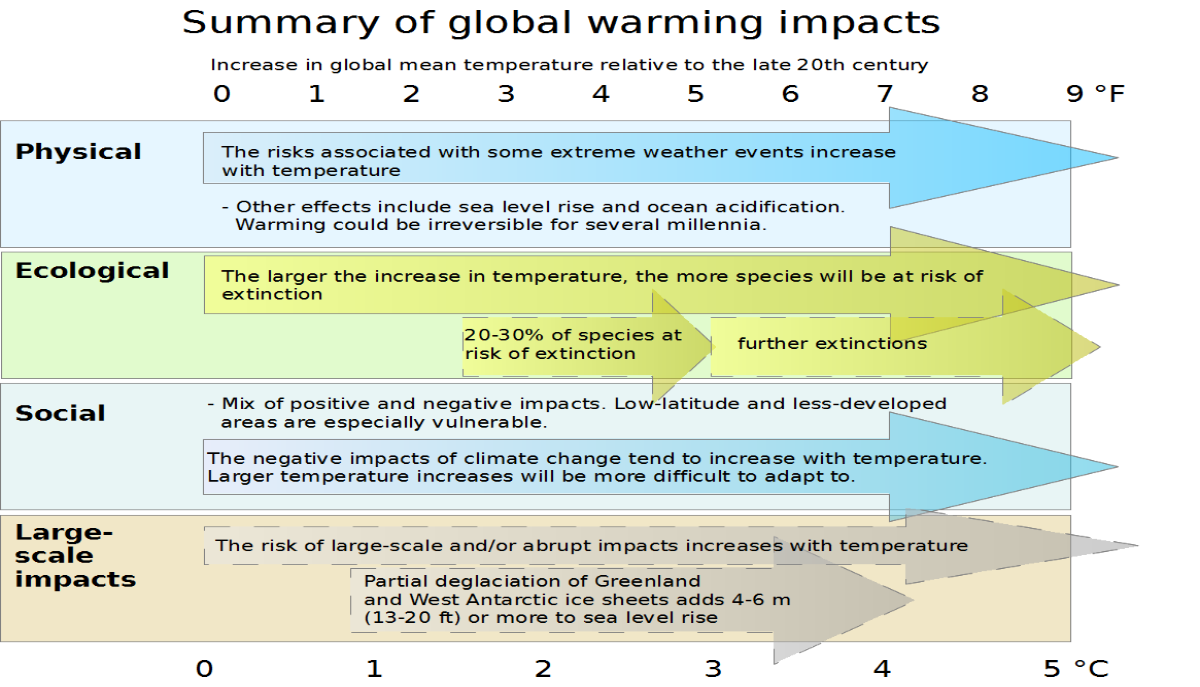 Summary of global warming impacts

Increase in global mean temperature relative to the late 20th century

0 1 2 3 4 5 6 7 8 9 °F

Physical

The risks associated with some extreme weather events increase with temperature

- Other effects include sea level rise and ocean acidification. Warming could be irreversible for several millennia.

Ecological

The larger the increase in temperature, the more species will be at risk of extinction

20-30% of species at risk of extinction

further extinctions

Social

- Mix of positive and negative impacts. Low-latitude and less-developed areas are especially vulnerable.

The negative impacts of climate change tend to increase with temperature. Larger temperature increases will be more difficult to adapt to.

Large-scale impacts

The risk of large-scale and/or abrupt impacts increases with temperature

Partial deglaciation of Greenland and West Antarctic ice sheets adds 4-6 m (13-20 ft) or more to sea level rise

0 1 2 3 4 5 °C